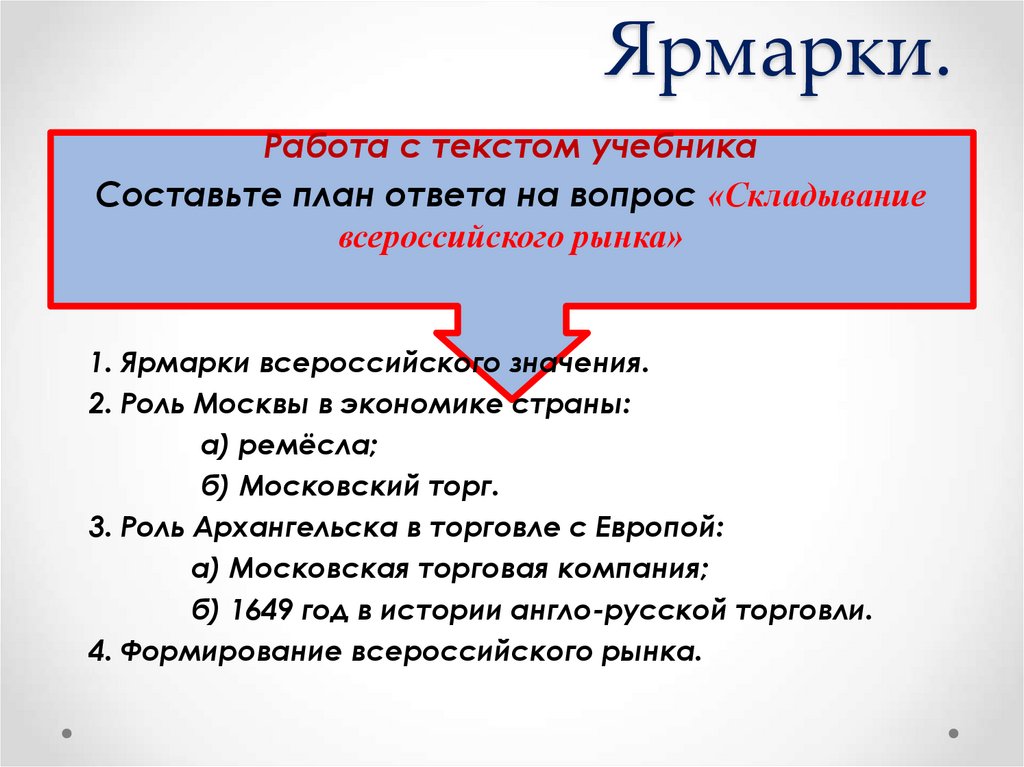 Ярмарки.

Работа с текстом учебника

Составьте план ответа на вопрос «Складывание всероссийского рынка»

1. Ярмарки всероссийского значения.

2. Роль Москвы в экономике страны:

а) ремёсла;

б) Московский торг.

3. Роль Архангельска в торговле с Европой:

а) Московская торговая компания;

б) 1649 год в истории англо-русской торговли.

4. Формирование всероссийского рынка.